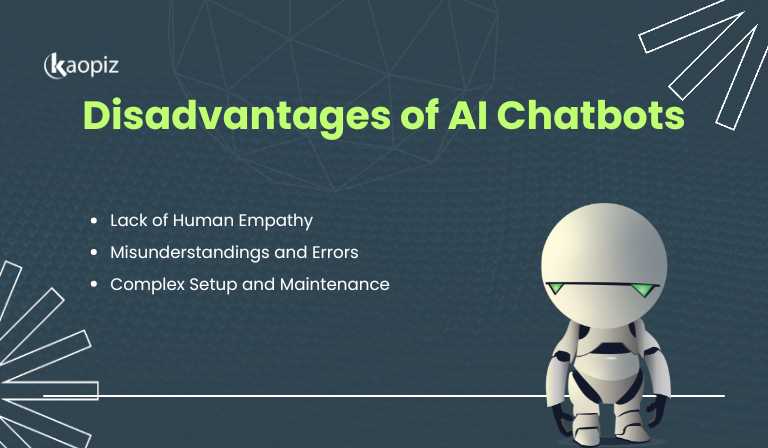 kaopiz

Disadvantages of AI Chatbots

- Lack of Human Empathy
- Misunderstandings and Errors
- Complex Setup and Maintenance